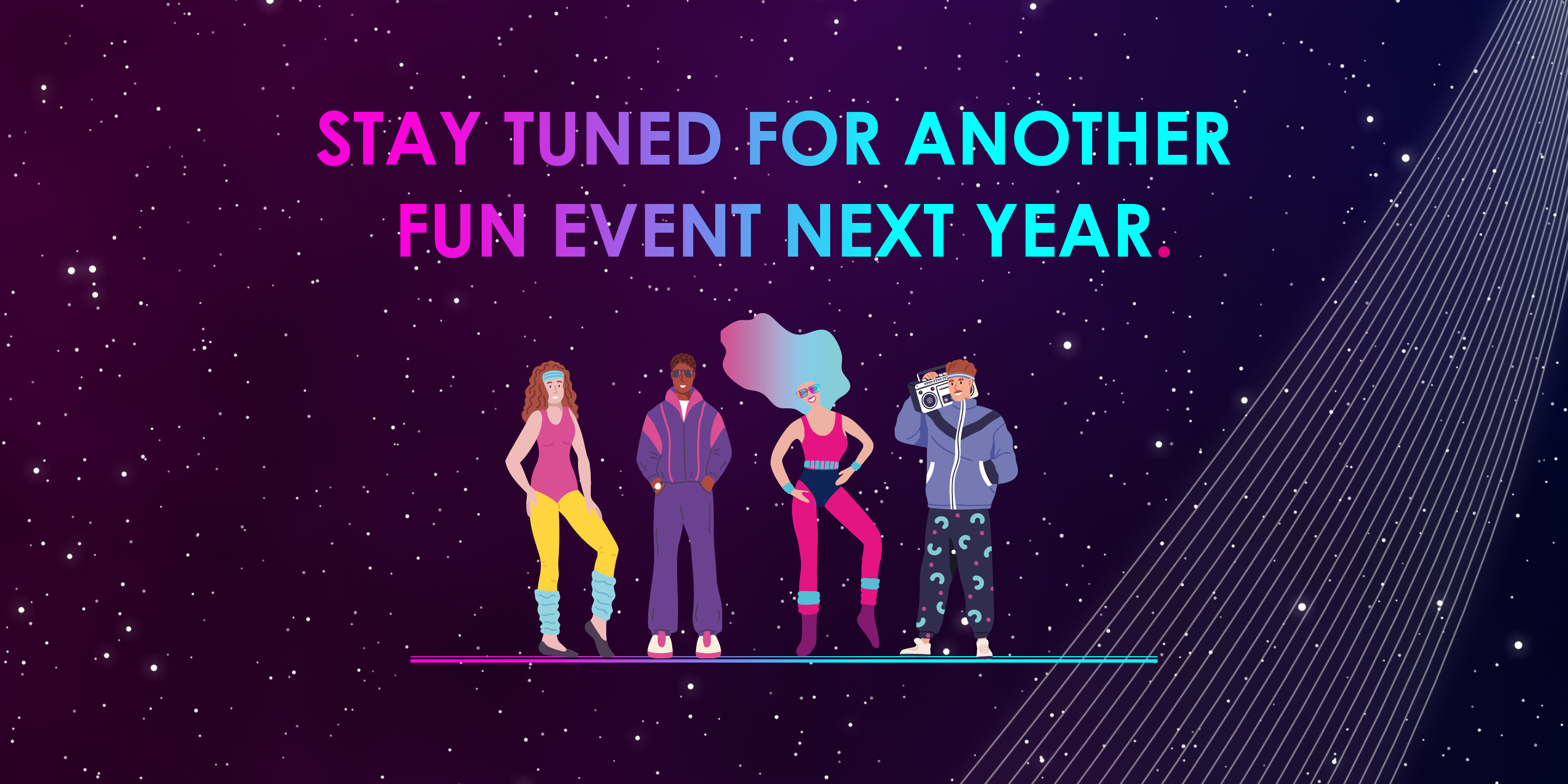 STAY TUNED FOR ANOTHER FUN EVENT NEXT YEAR.